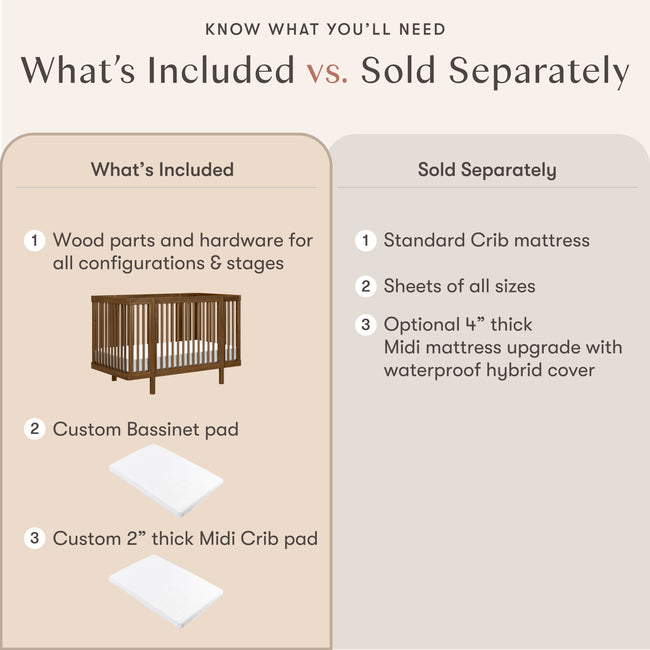 KNOW WHAT YOU'LL NEED

What's Included vs. Sold Separately

What's Included

1 Wood parts and hardware for all configurations & stages

2 Custom Bassinet pad

3 Custom 2" thick Midi Crib pad

Sold Separately

1 Standard Crib mattress

2 Sheets of all sizes

3 Optional 4" thick Midi mattress upgrade with waterproof hybrid cover